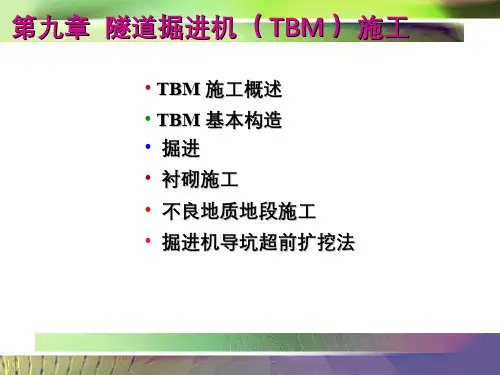 第九章 隧道掘进机（TBM）施工

• TBM 施工概述
• TBM 基本构造
• 掘进
• 衬砌施工
• 不良地质地段施工
• 掘进机导坑超前扩挖法